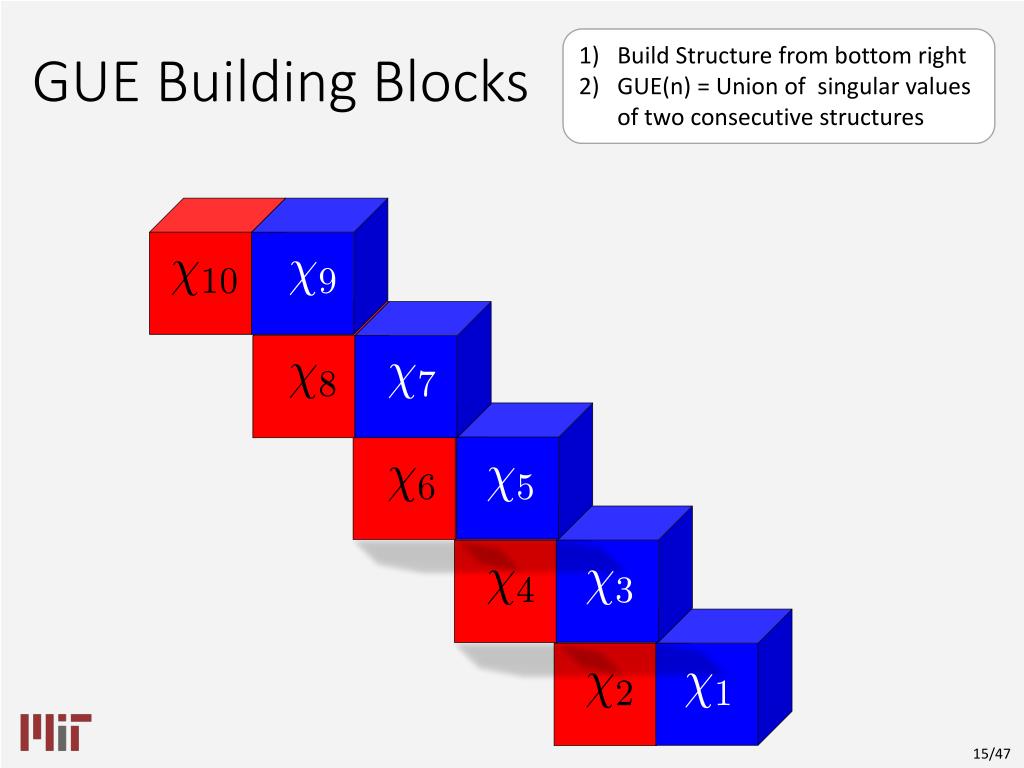 GUE Building Blocks

1) Build Structure from bottom right
2) GUE(n) = Union of singular values of two consecutive structures

$\chi_{10}$ $\chi_9$
$\chi_8$ $\chi_7$
$\chi_6$ $\chi_5$
$\chi_4$ $\chi_3$
$\chi_2$ $\chi_1$

MIT

15/47